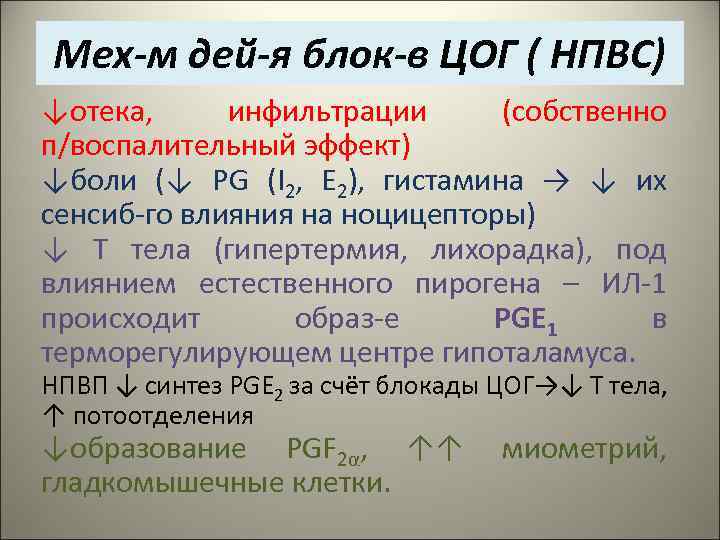 Мех-м дей-я блок-в ЦОГ ( НПВС)

↓отека, инфильтрации (собственно п/воспалительный эффект)

↓боли (↓ PG ($I_2$, $E_2$), гистамина → ↓ их сенсиб-го влияния на ноцицепторы)

↓ Т тела (гипертермия, лихорадка), под влиянием естественного пирогена – ИЛ-1 происходит образ-е $PGE_1$ в терморегулирующем центре гипоталамуса.

НПВП ↓ синтез $PGE_2$ за счёт блокады ЦОГ→↓ Т тела, ↑ потоотделения

↓образование $PGF_{2\alpha}$, ↑↑ миометрий, гладкомышечные клетки.